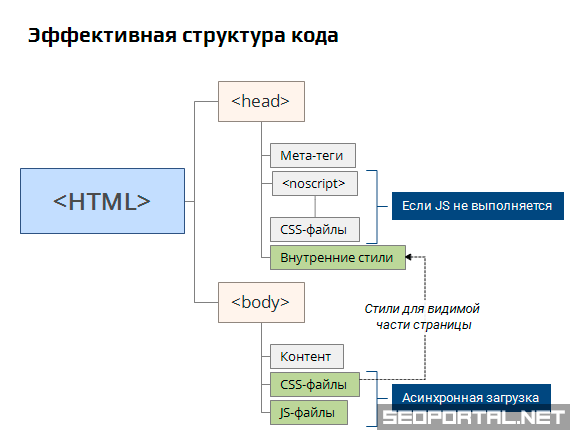 Эффективная структура кода

<HTML>

<head>

Мета-теги

<noscript>

CSS-файлы

Если JS не выполняется

Внутренние стили

<body>

Стили для видимой части страницы

Контент

CSS-файлы

JS-файлы

Асинхронная загрузка

SEOPORTAL.NET